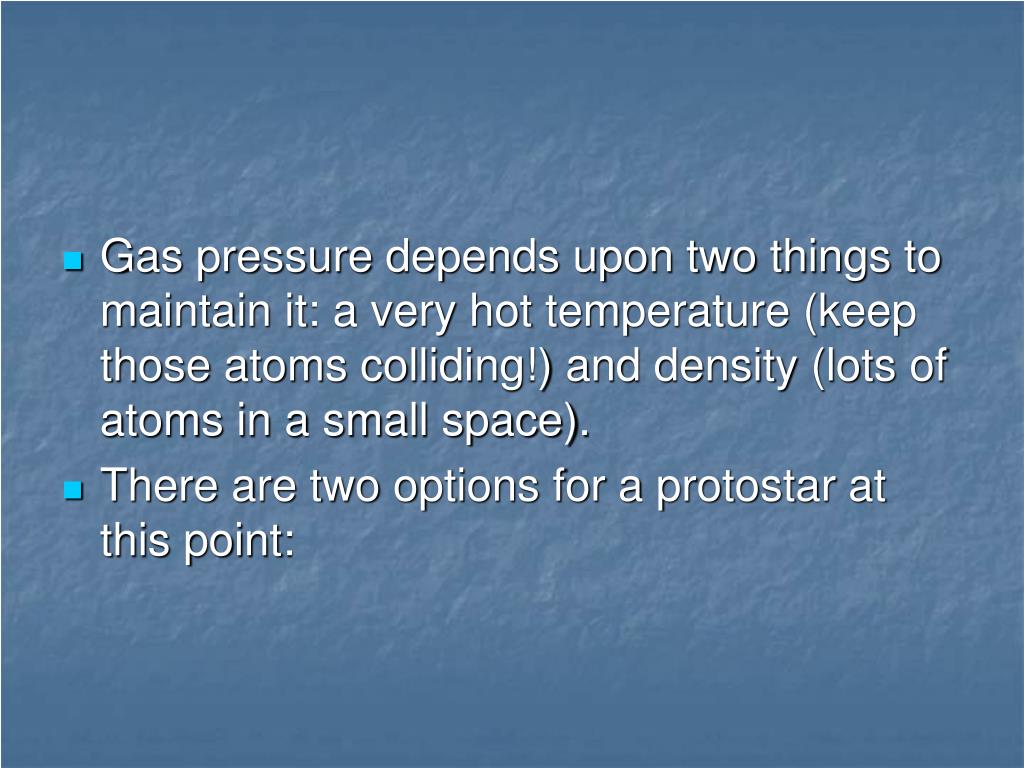 Gas pressure depends upon two things to maintain it: a very hot temperature (keep those atoms colliding!) and density (lots of atoms in a small space).

There are two options for a protostar at this point: